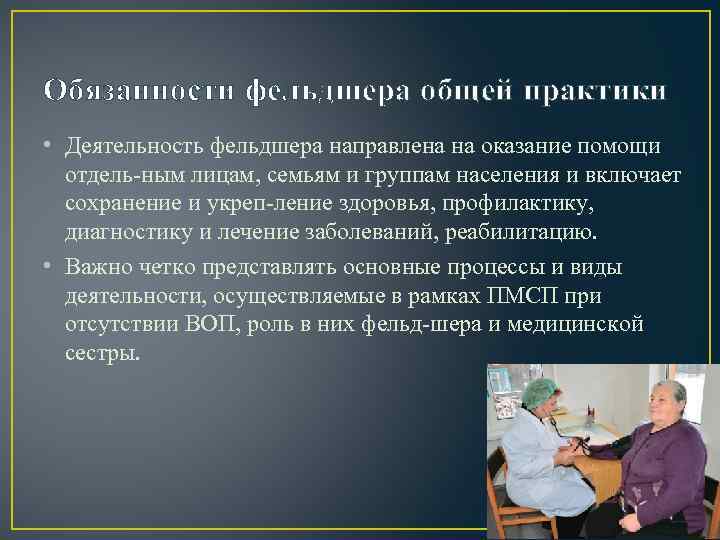 Обязанности фельдшера общей практики

• Деятельность фельдшера направлена на оказание помощи отдель-ным лицам, семьям и группам населения и включает сохранение и укреп-ление здоровья, профилактику, диагностику и лечение заболеваний, реабилитацию.

• Важно четко представлять основные процессы и виды деятельности, осуществляемые в рамках ПМСП при отсутствии ВОП, роль в них фельд-шера и медицинской сестры.